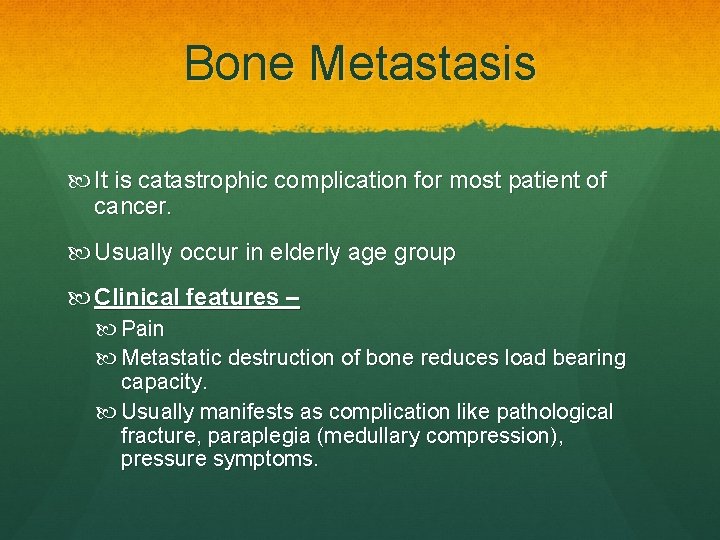 Bone Metastasis

It is catastrophic complication for most patient of cancer.

Usually occur in elderly age group

Clinical features –

Pain

Metastatic destruction of bone reduces load bearing capacity.

Usually manifests as complication like pathological fracture, paraplegia (medullary compression), pressure symptoms.